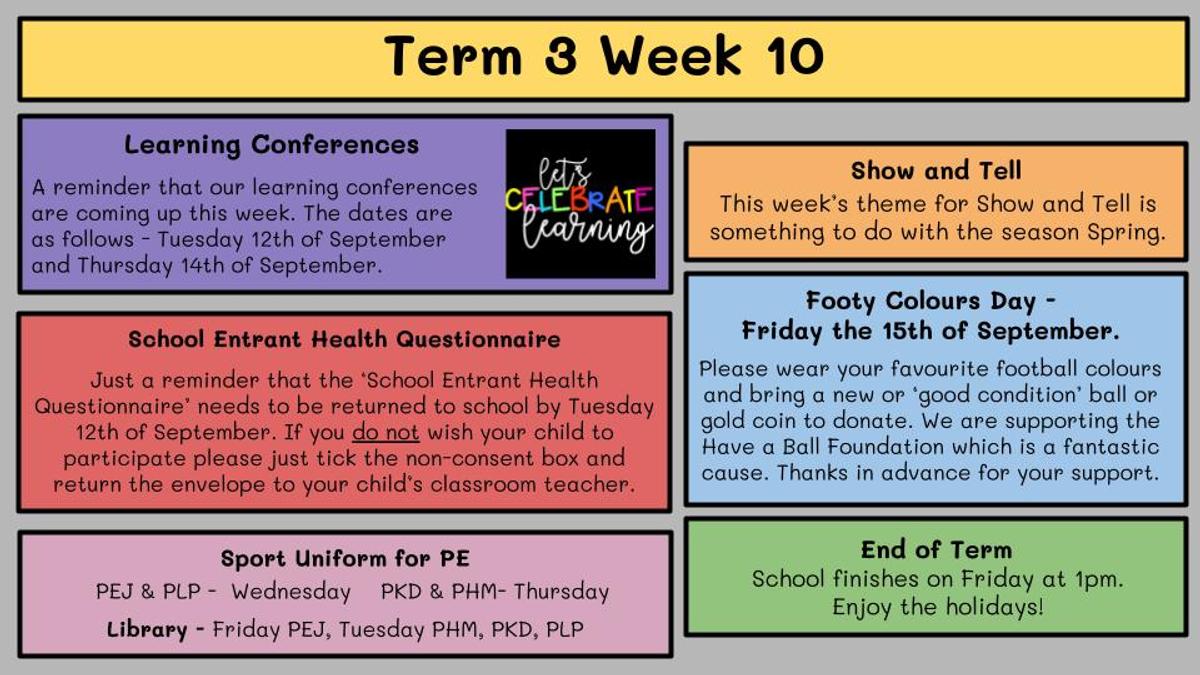 Term 3 Week 10

Learning Conferences

A reminder that our learning conferences are coming up this week. The dates are as follows - Tuesday 12th of September and Thursday 14th of September.

let's CELEBRATE learning

School Entrant Health Questionnaire

Just a reminder that the 'School Entrant Health Questionnaire' needs to be returned to school by Tuesday 12th of September. If you do not wish your child to participate please just tick the non-consent box and return the envelope to your child's classroom teacher.

Sport Uniform for PE

PEJ & PLP - Wednesday PKD & PHM- Thursday

Library - Friday PEJ, Tuesday PHM, PKD, PLP

Show and Tell

This week's theme for Show and Tell is something to do with the season Spring.

Footy Colours Day - Friday the 15th of September.

Please wear your favourite football colours and bring a new or 'good condition' ball or gold coin to donate. We are supporting the Have a Ball Foundation which is a fantastic cause. Thanks in advance for your support.

End of Term

School finishes on Friday at 1pm. Enjoy the holidays!